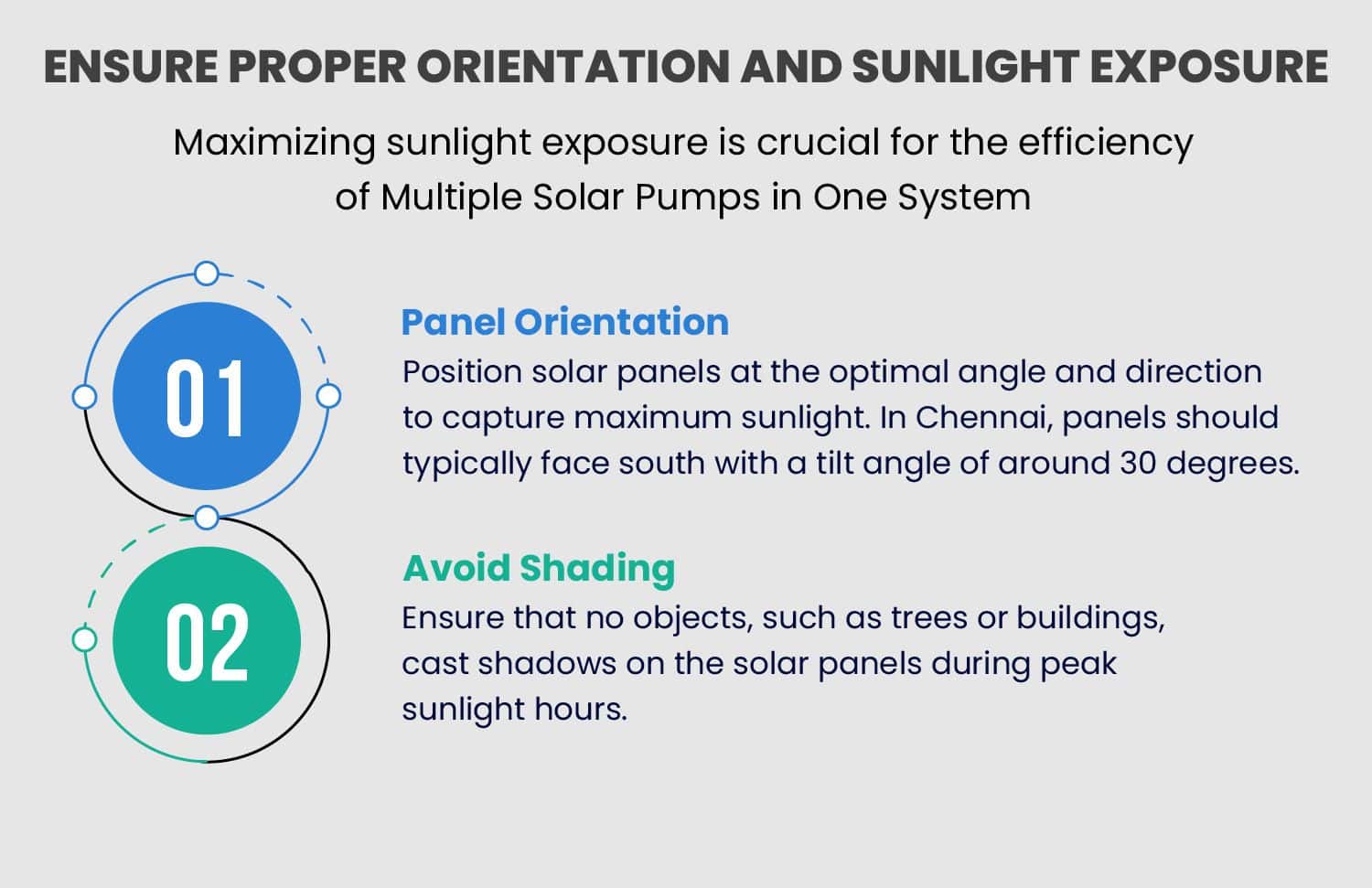 ENSURE PROPER ORIENTATION AND SUNLIGHT EXPOSURE

Maximizing sunlight exposure is crucial for the efficiency of Multiple Solar Pumps in One System

01

Panel Orientation
Position solar panels at the optimal angle and direction to capture maximum sunlight. In Chennai, panels should typically face south with a tilt angle of around 30 degrees.

02

Avoid Shading
Ensure that no objects, such as trees or buildings, cast shadows on the solar panels during peak sunlight hours.